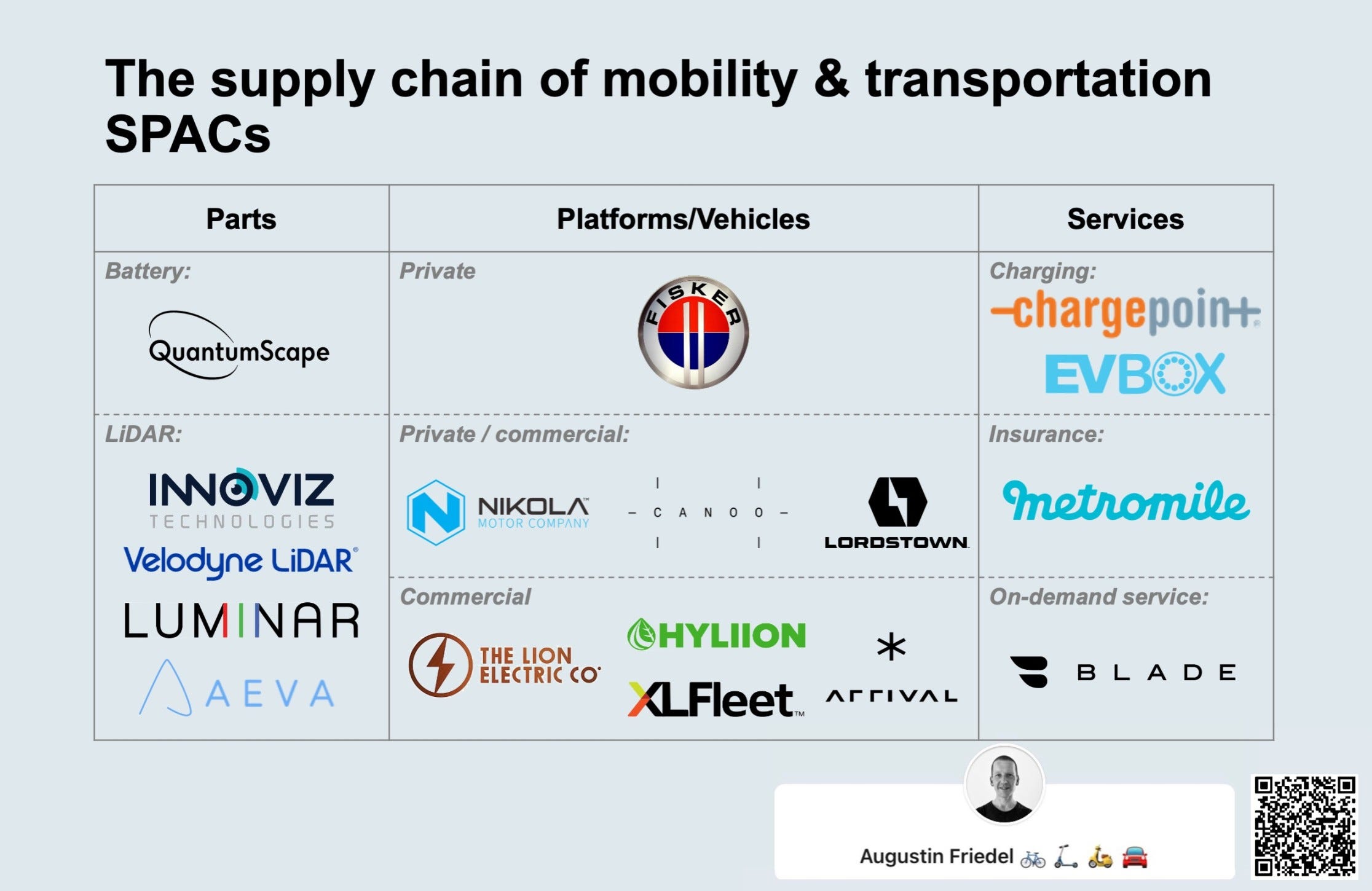 The supply chain of mobility & transportation SPACs

| Parts | Platforms/Vehicles | Services |
|---|---|---|
| Battery: QuantumScape | Private FISKER | Charging: chargepoint EVBOX |
| LiDAR: INNOVIZ TECHNOLOGIES Velodyne LiDAR LUMINAR AEVA | Private / commercial: NIKOLA MOTOR COMPANY CANOO LORDSTOWN | Insurance: metromile |
| | Commercial THE LION ELECTRIC CO HYLIION XLFleet ARRIVAL | On-demand service: BLADE |

Augustin Friedel 🚲 🛴 🛵 🚘